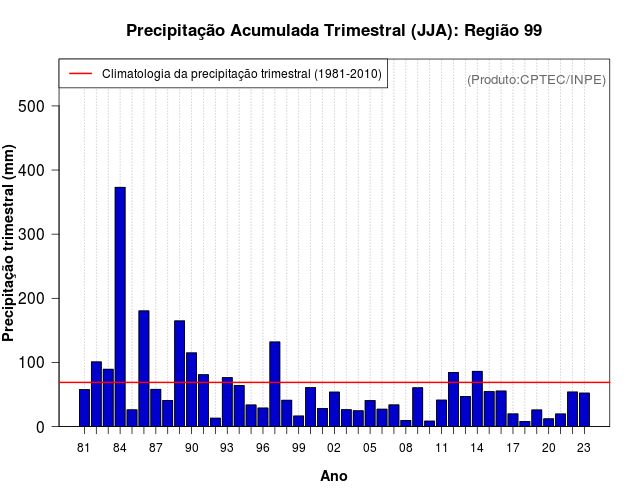 Precipitação Acumulada Trimestral (JJA): Região 99

Climatologia da precipitação trimestral (1981-2010)

(Produto:CPTEC/INPE)

Precipitação trimestral (mm)

500
400
300
200
100
0

81 84 87 90 93 96 99 02 05 08 11 14 17 20 23

Ano